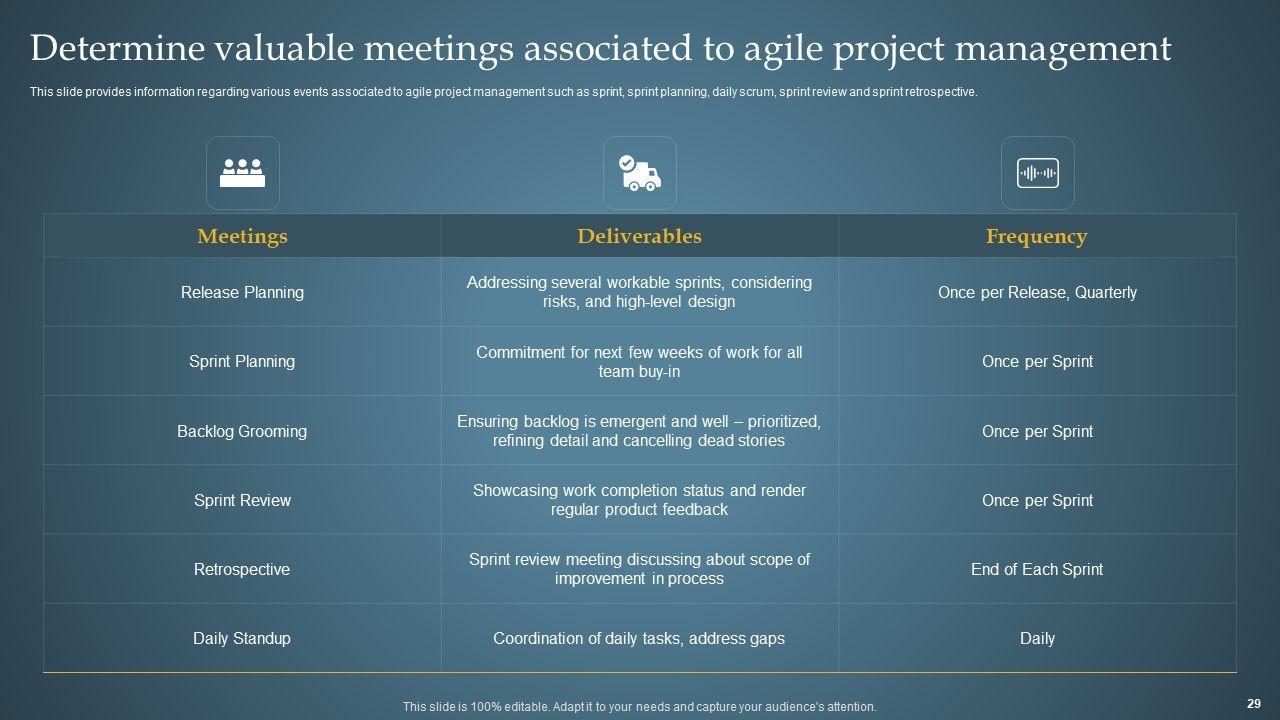 Determine valuable meetings associated to agile project management

This slide provides information regarding various events associated to agile project management such as sprint, sprint planning, daily scrum, sprint review and sprint retrospective.

| Meetings | Deliverables | Frequency |
|---|---|---|
| Release Planning | Addressing several workable sprints, considering risks, and high-level design | Once per Release, Quarterly |
| Sprint Planning | Commitment for next few weeks of work for all team buy-in | Once per Sprint |
| Backlog Grooming | Ensuring backlog is emergent and well – prioritized, refining detail and cancelling dead stories | Once per Sprint |
| Sprint Review | Showcasing work completion status and render regular product feedback | Once per Sprint |
| Retrospective | Sprint review meeting discussing about scope of improvement in process | End of Each Sprint |
| Daily Standup | Coordination of daily tasks, address gaps | Daily |

This slide is 100% editable. Adapt it to your needs and capture your audience's attention.

29